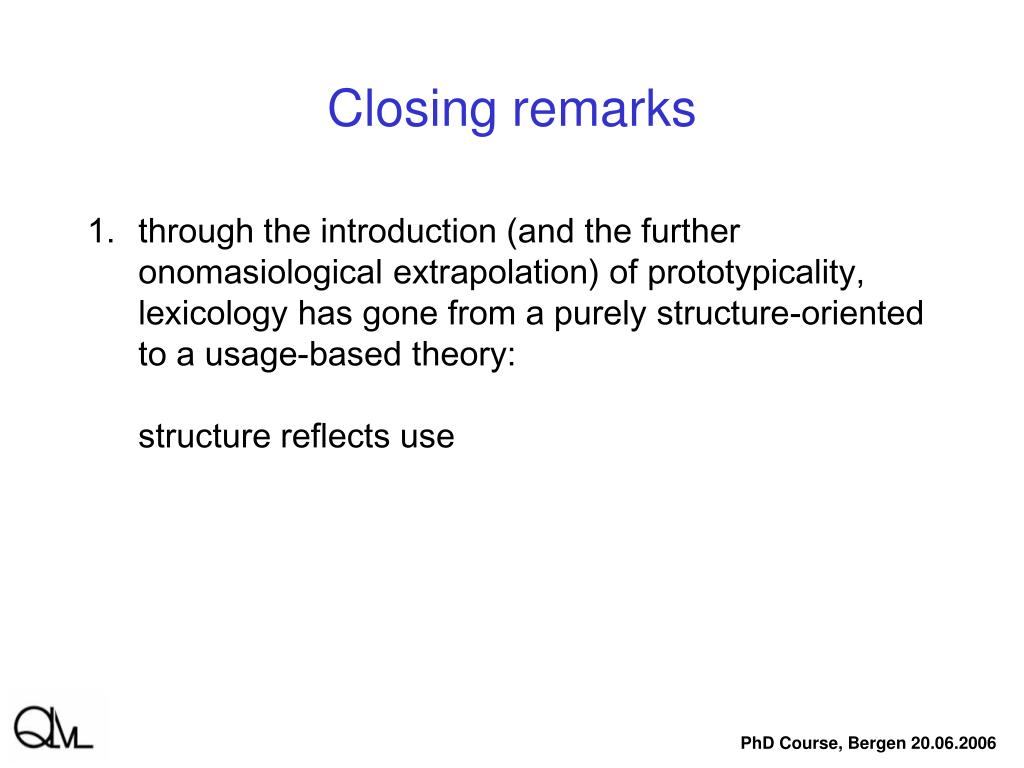 Closing remarks

1. through the introduction (and the further onomasiological extrapolation) of prototypicality, lexicology has gone from a purely structure-oriented to a usage-based theory:

structure reflects use

QLVL

PhD Course, Bergen 20.06.2006